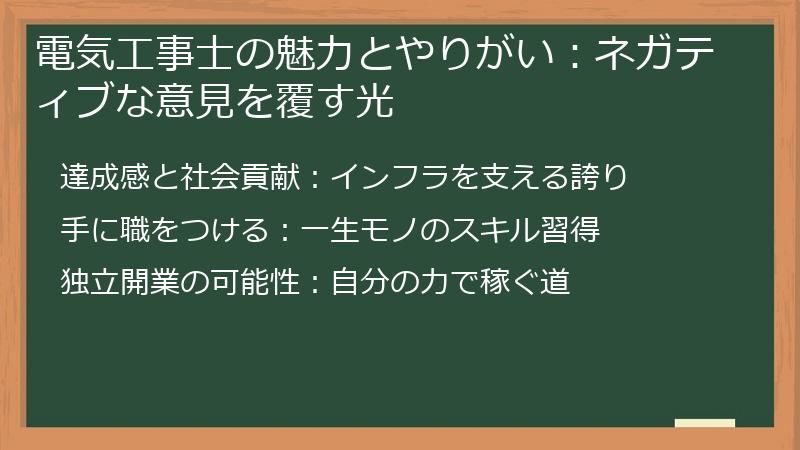 電気工事士の魅力とやりがい：ネガティブな意見を覆す光

達成感と社会貢献：インフラを支える誇り

手に職をつける：一生モノのスキル習得

独立開業の可能性：自分の力で稼ぐ道